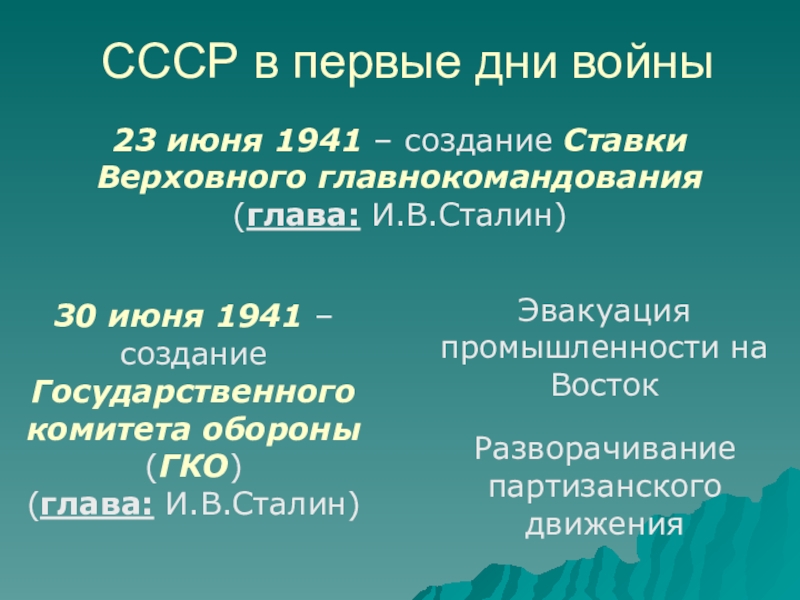 СССР в первые дни войны

23 июня 1941 – создание Ставки Верховного главнокомандования (глава: И.В.Сталин)

30 июня 1941 – создание Государственного комитета обороны (ГКО) (глава: И.В.Сталин)

Эвакуация промышленности на Восток

Разворачивание партизанского движения